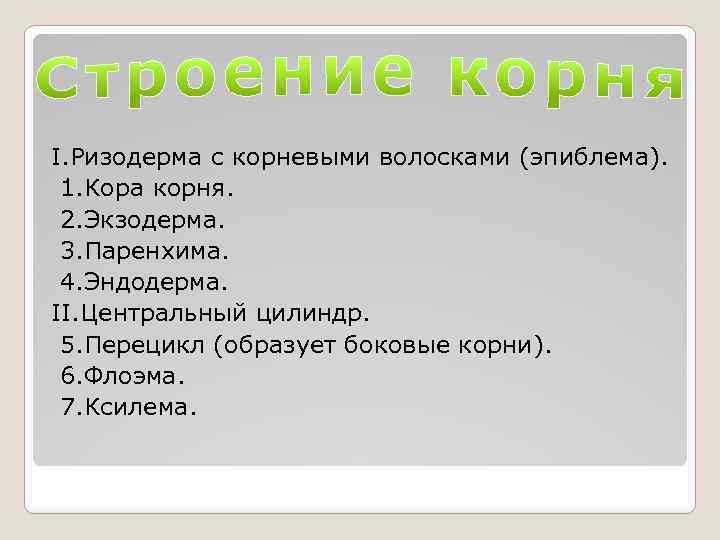 Строение корня

I.Ризодерма с корневыми волосками (эпиблема).
1.Кора корня.
2.Экзодерма.
3.Паренхима.
4.Эндодерма.
II.Центральный цилиндр.
5.Перецикл (образует боковые корни).
6.Флоэма.
7.Ксилема.